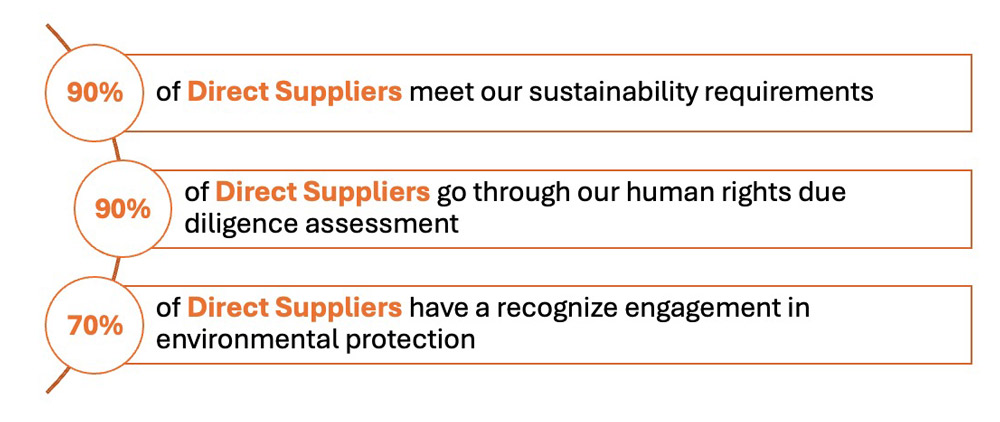 90%

of Direct Suppliers meet our sustainability requirements

90%

of Direct Suppliers go through our human rights due diligence assessment

70%

of Direct Suppliers have a recognize engagement in environmental protection